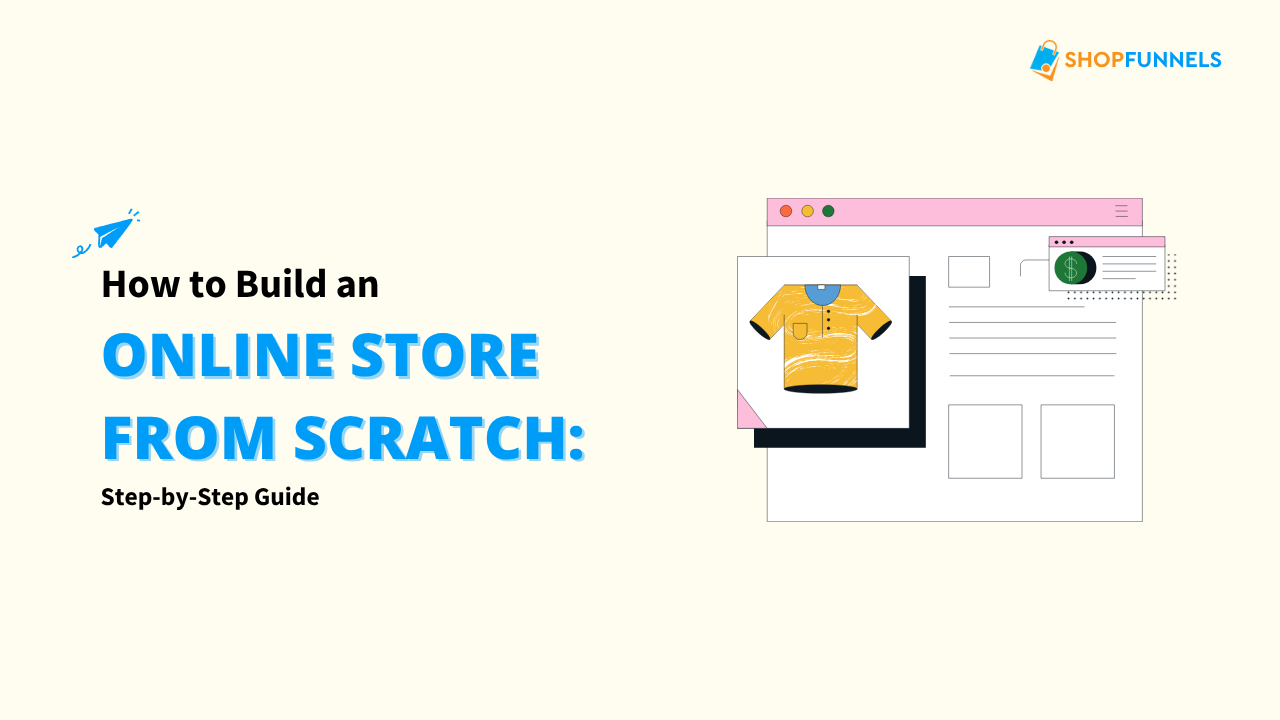 SHOPFUNNELS

How to Build an
ONLINE STORE
FROM SCRATCH:
Step-by-Step Guide

$